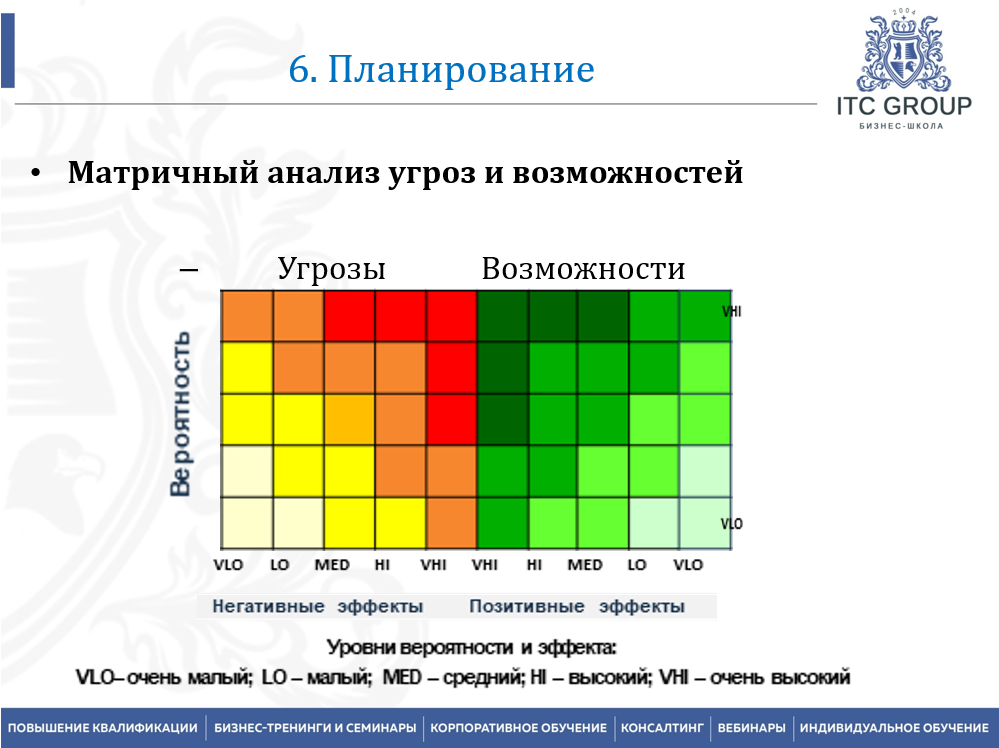 6. Планирование

2004

ITC GROUP

БИЗНЕС-ШКОЛА

• Матричный анализ угроз и возможностей

– Угрозы Возможности

Вероятность

VHI

VLO

VLO LO MED HI VHI VHI HI MED LO VLO

Негативные эффекты Позитивные эффекты

Уровни вероятности и эффекта:

VLO– очень малый; LO – малый; MED – средний; HI – высокий; VHI – очень высокий

ПОВЫШЕНИЕ КВАЛИФИКАЦИИ | БИЗНЕС-ТРЕНИНГИ И СЕМИНАРЫ | КОРПОРАТИВНОЕ ОБУЧЕНИЕ | КОНСАЛТИНГ | ВЕБИНАРЫ | ИНДИВИДУАЛЬНОЕ ОБУЧЕНИЕ